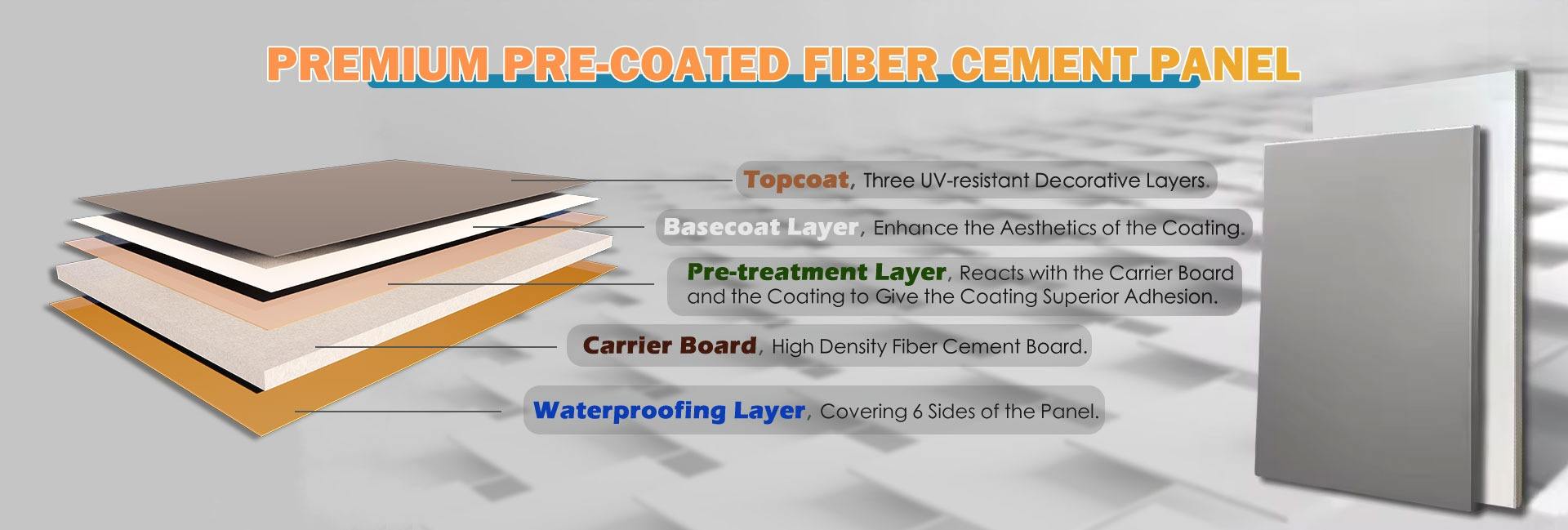 PREMIUM PRE-COATED FIBER CEMENT PANEL

Topcoat, Three UV-resistant Decorative Layers.

Basecoat Layer, Enhance the Aesthetics of the Coating.

Pre-treatment Layer, Reacts with the Carrier Board and the Coating to Give the Coating Superior Adhesion.

Carrier Board, High Density Fiber Cement Board.

Waterproofing Layer, Covering 6 Sides of the Panel.